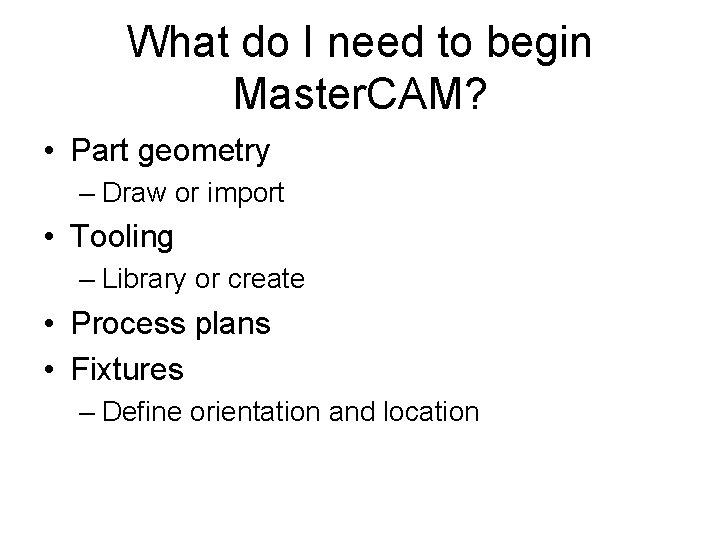 What do I need to begin MasterCAM?

• Part geometry
  – Draw or import
• Tooling
  – Library or create
• Process plans
• Fixtures
  – Define orientation and location